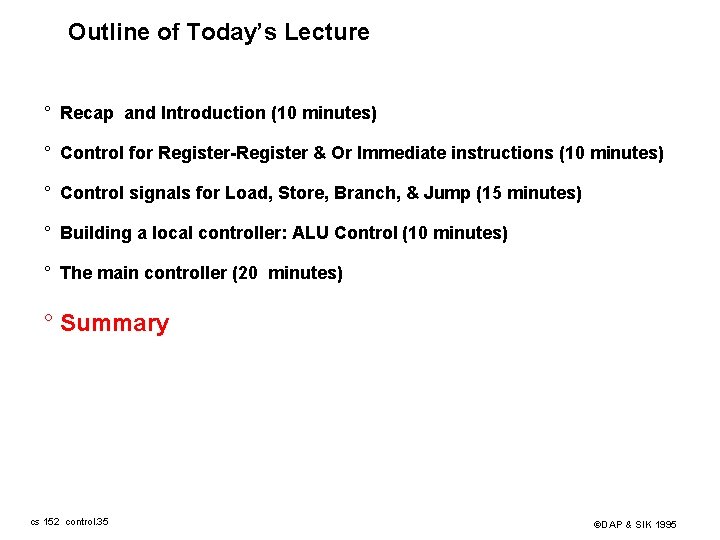 Outline of Today's Lecture

° Recap and Introduction (10 minutes)

° Control for Register-Register & Or Immediate instructions (10 minutes)

° Control signals for Load, Store, Branch, & Jump (15 minutes)

° Building a local controller: ALU Control (10 minutes)

° The main controller (20 minutes)

° Summary

cs 152 control.35

©DAP & SIK 1995